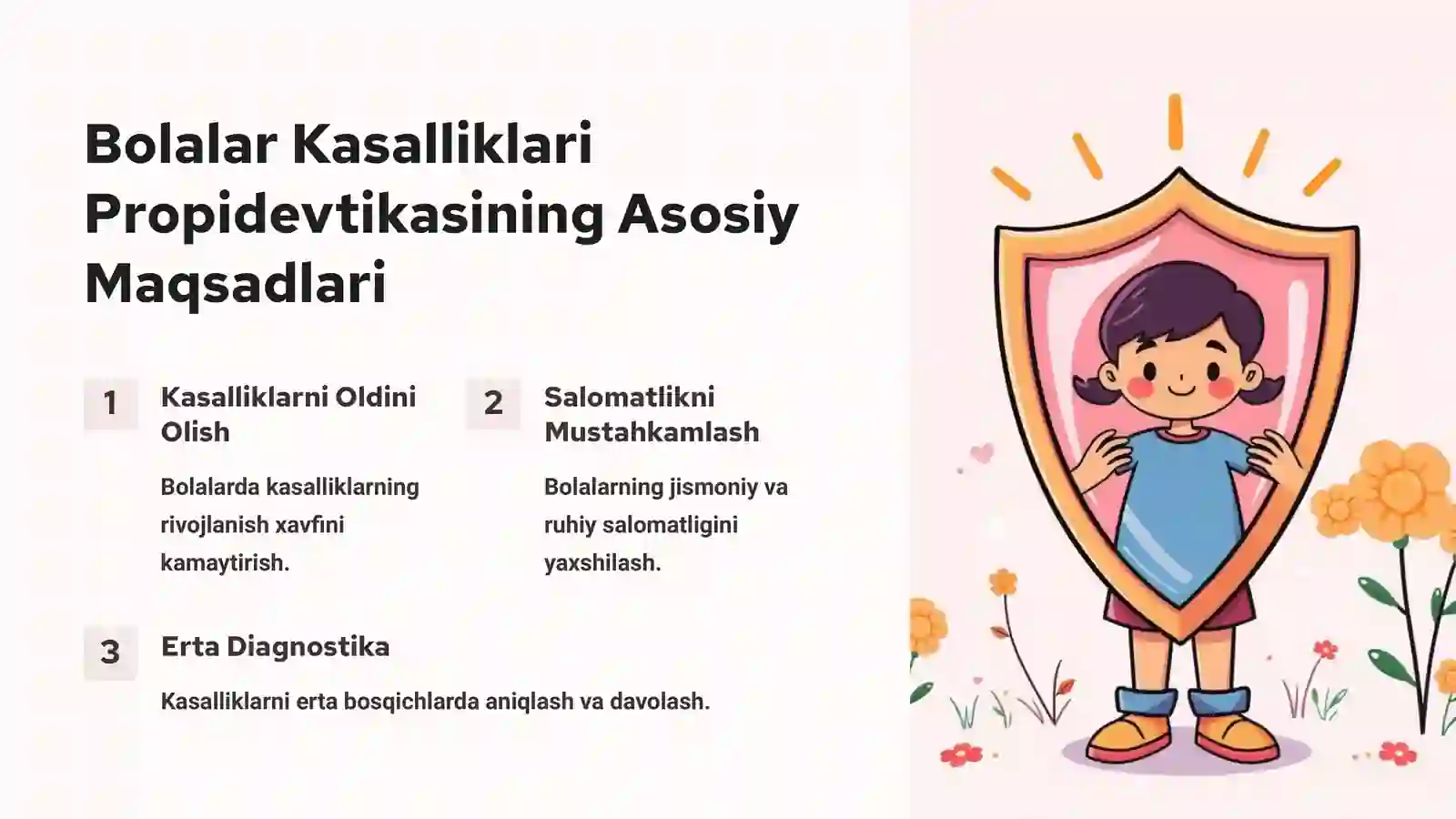 Bolalar Kasalliklari Propidevtikasining Asosiy Maqsadlari

1

Kasalliklarni Oldini Olish

Bolalarda kasalliklarning rivojlanish xavfini kamaytirish.

2

Salomatlikni Mustahkamlash

Bolalarning jismoniy va ruhiy salomatligini yaxshilash.

3

Erta Diagnostika

Kasalliklarni erta bosqichlarda aniqlash va davolash.